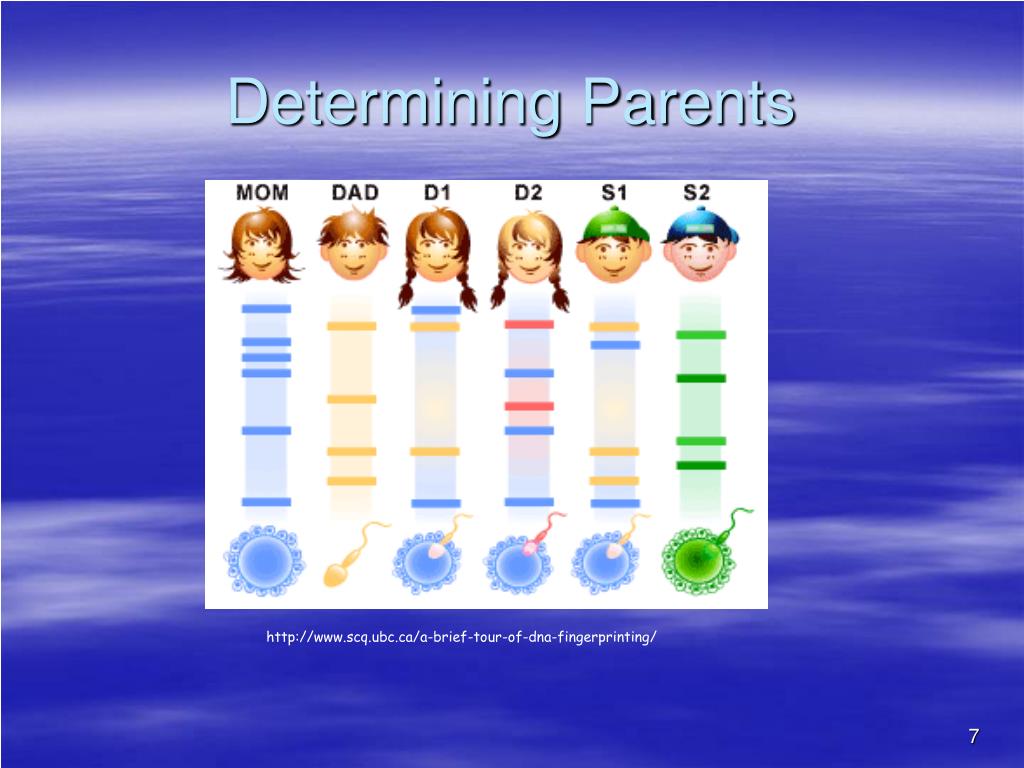 Determining Parents

MOM DAD D1 D2 S1 S2

http://www.scq.ubc.ca/a-brief-tour-of-dna-fingerprinting/

7